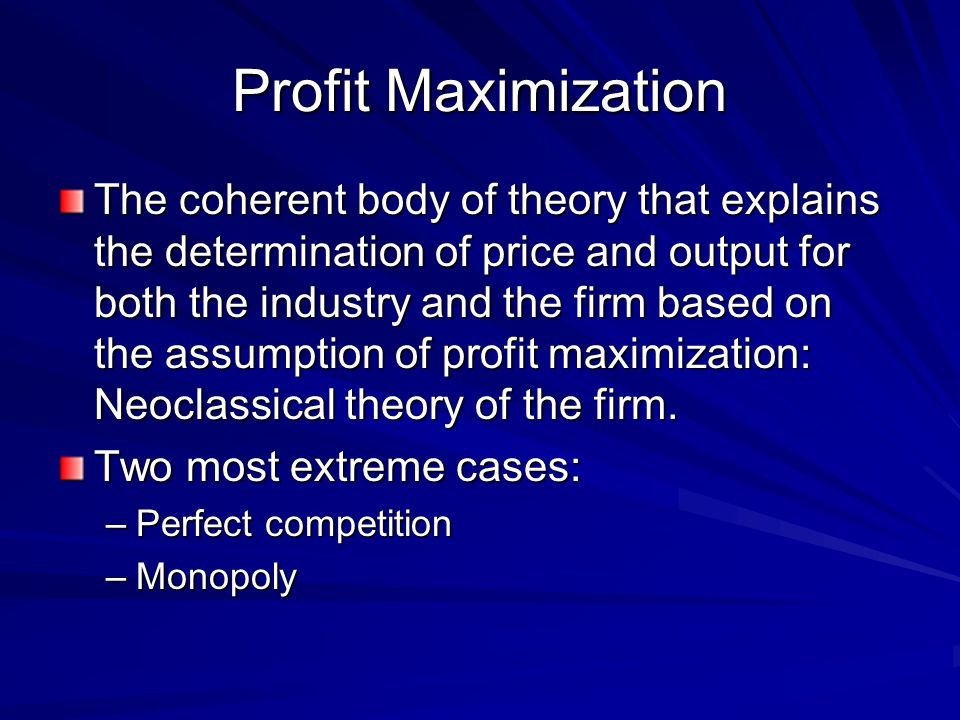 Profit Maximization

The coherent body of theory that explains the determination of price and output for both the industry and the firm based on the assumption of profit maximization: Neoclassical theory of the firm.

Two most extreme cases:

– Perfect competition
– Monopoly